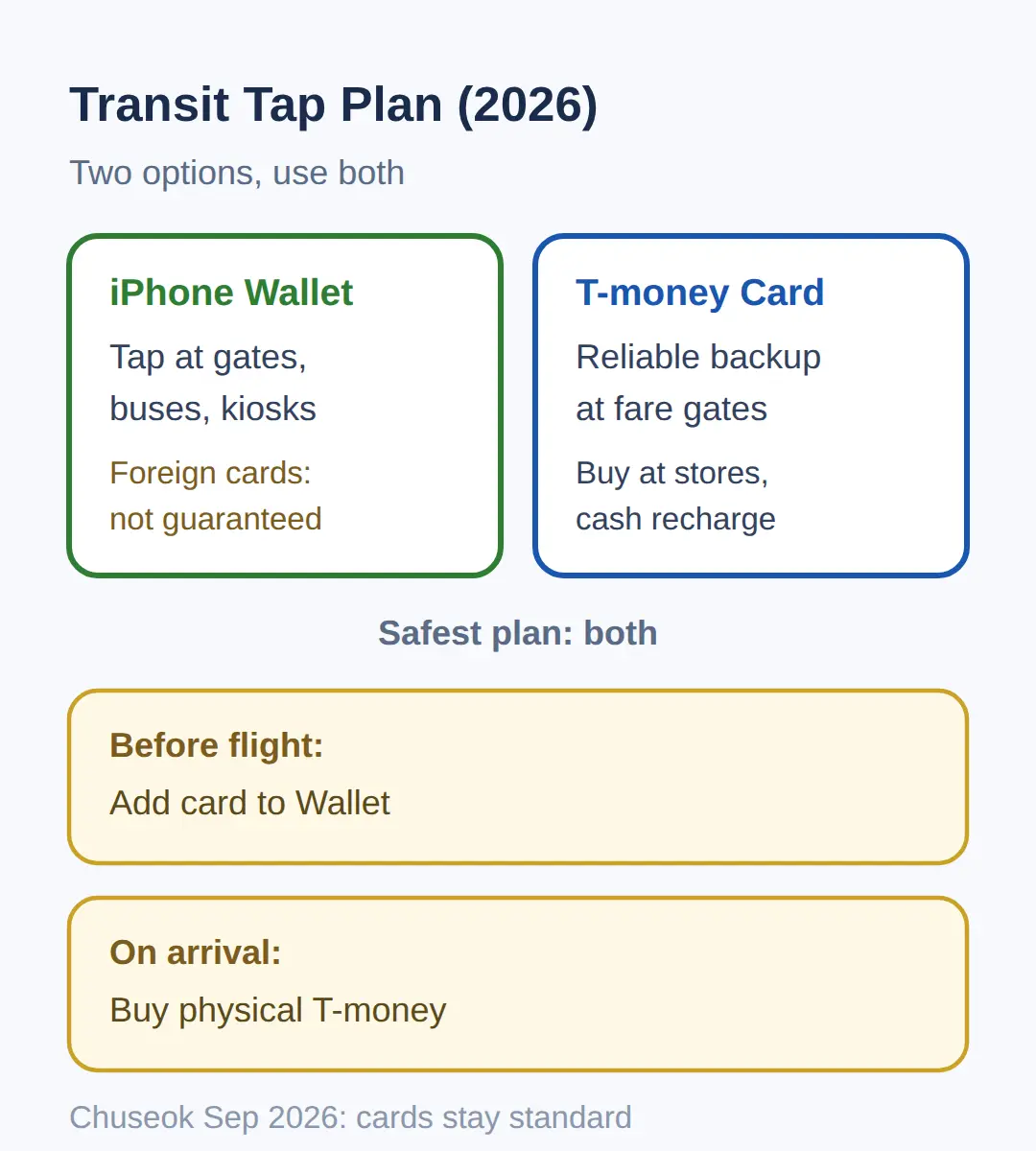 Transit Tap Plan (2026)

Two options, use both

iPhone Wallet

Tap at gates, buses, kiosks

Foreign cards: not guaranteed

T-money Card

Reliable backup at fare gates

Buy at stores, cash recharge

Safest plan: both

Before flight:

Add card to Wallet

On arrival:

Buy physical T-money

Chuseok Sep 2026: cards stay standard